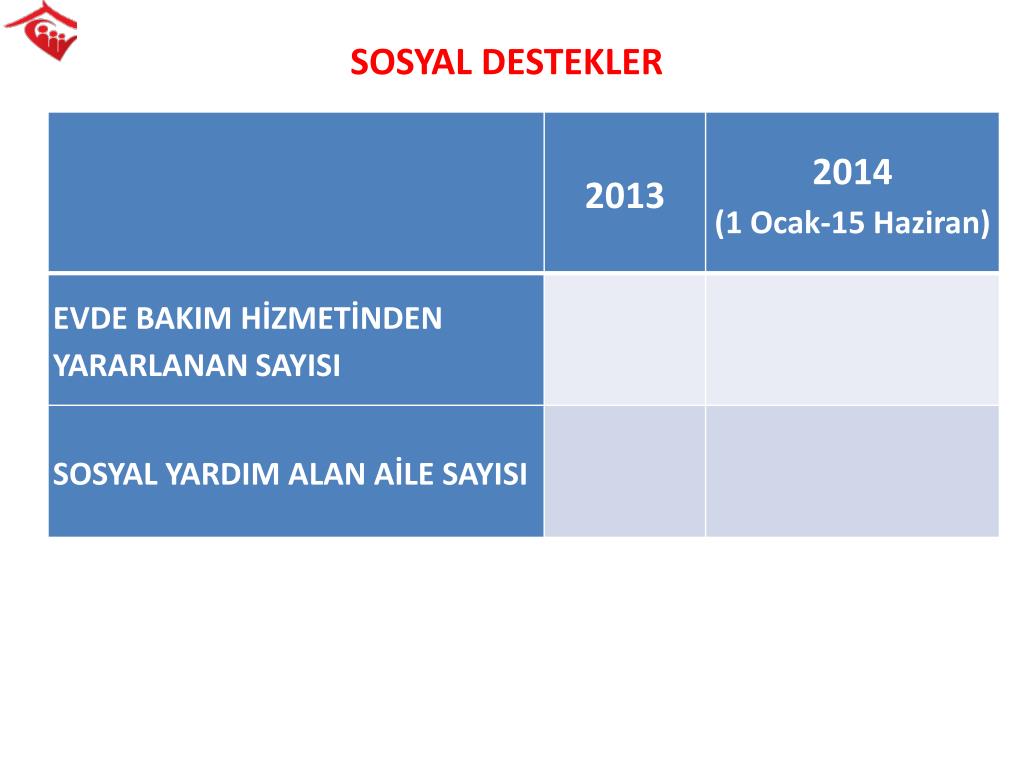 SOSYAL DESTEKLER

|  | 2013 | 2014 (1 Ocak-15 Haziran) |
|---|---|---|
| EVDE BAKIM HİZMETİNDEN YARARLANAN SAYISI |  |  |
| SOSYAL YARDIM ALAN AİLE SAYISI |  |  |